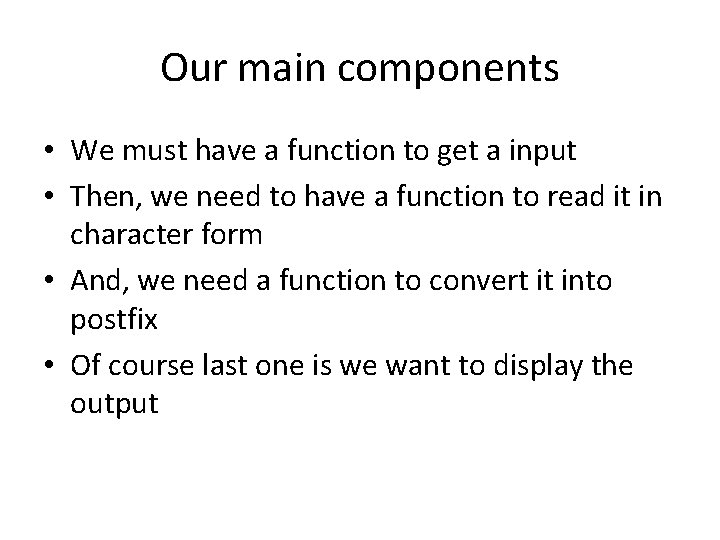 Our main components

• We must have a function to get a input
• Then, we need to have a function to read it in character form
• And, we need a function to convert it into postfix
• Of course last one is we want to display the output